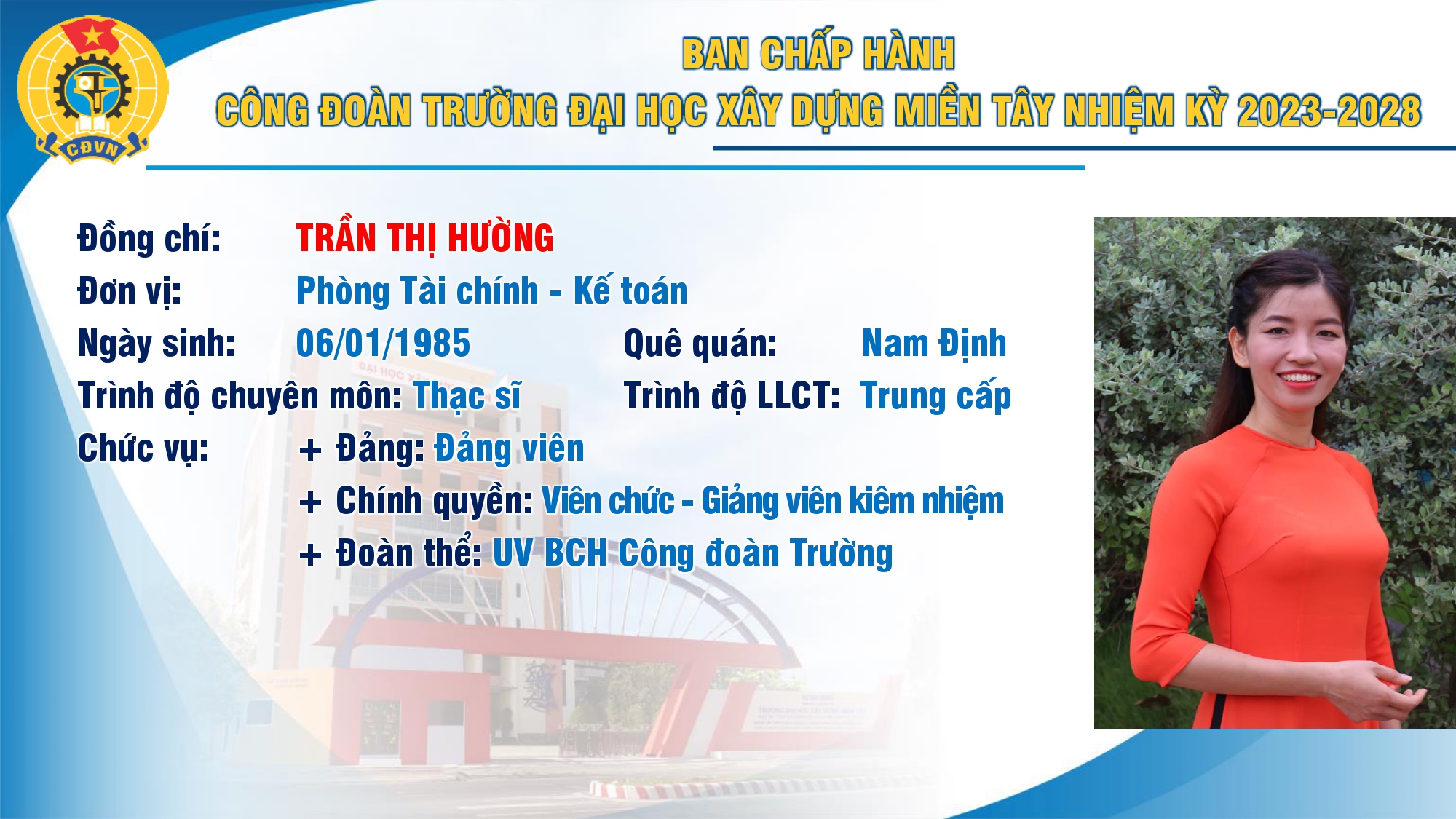 CĐVN

BAN CHẤP HÀNH
CÔNG ĐOÀN TRƯỜNG ĐẠI HỌC XÂY DỰNG MIỀN TÂY NHIỆM KỲ 2023-2028

Đồng chí: TRẦN THỊ HƯỜNG
Đơn vị: Phòng Tài chính - Kế toán
Ngày sinh: 06/01/1985 Quê quán: Nam Định
Trình độ chuyên môn: Thạc sĩ Trình độ LLCT: Trung cấp
Chức vụ: + Đảng: Đảng viên
+ Chính quyền: Viên chức - Giảng viên kiêm nhiệm
+ Đoàn thể: UV BCH Công đoàn Trường